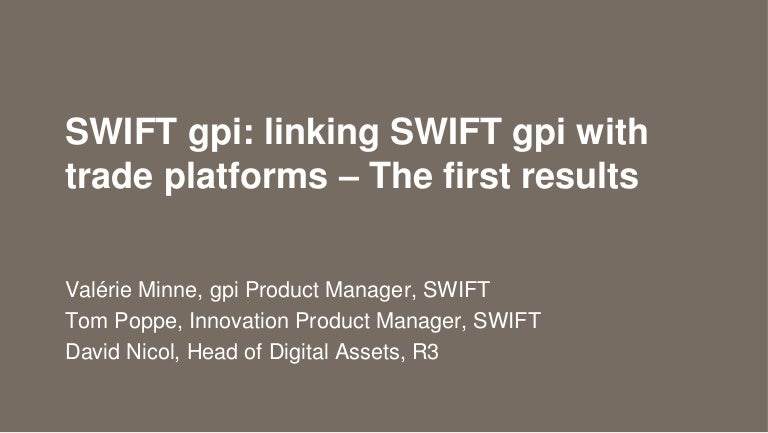 SWIFT gpi: linking SWIFT gpi with trade platforms – The first results

Valérie Minne, gpi Product Manager, SWIFT
Tom Poppe, Innovation Product Manager, SWIFT
David Nicol, Head of Digital Assets, R3